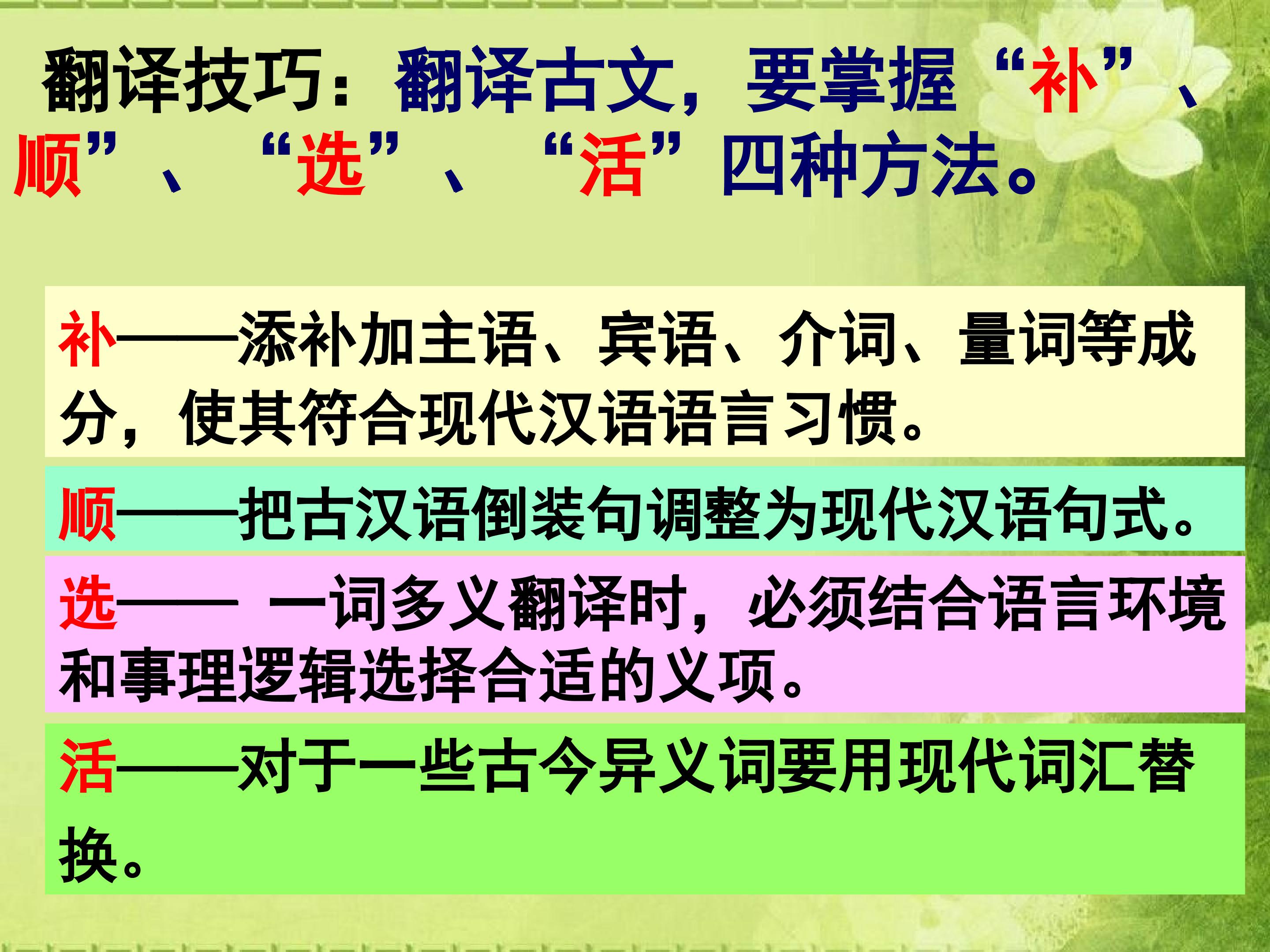 翻译技巧：翻译古文，要掌握“补”、顺”、“选”、“活”四种方法。

补——添补加主语、宾语、介词、量词等成分，使其符合现代汉语语言习惯。

顺——把古汉语倒装句调整为现代汉语句式。

选—— 一词多义翻译时，必须结合语言环境和事理逻辑选择合适的义项。

活——对于一些古今异义词要用现代词汇替换。